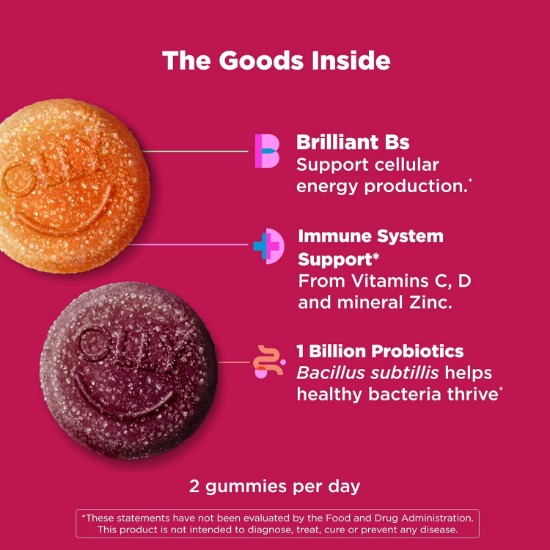 The Goods Inside

OLLY

Brilliant Bs
Support cellular energy production.*

Immune System Support*
From Vitamins C, D and mineral Zinc.

OLLY

1 Billion Probiotics
Bacillus subtillis helps healthy bacteria thrive*

2 gummies per day

*These statements have not been evaluated by the Food and Drug Administration. This product is not intended to diagnose, treat, cure or prevent any disease.